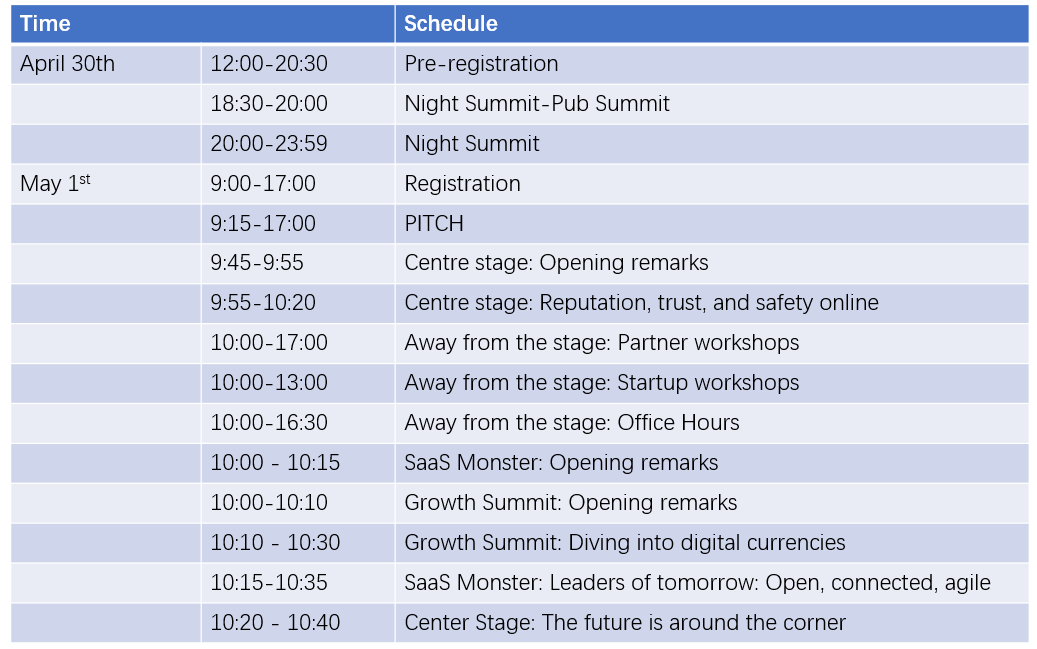 | Time | | Schedule |
|---|---|---|
| April 30th | 12:00-20:30 | Pre-registration |
| | 18:30-20:00 | Night Summit-Pub Summit |
| | 20:00-23:59 | Night Summit |
| May 1$^{st}$ | 9:00-17:00 | Registration |
| | 9:15-17:00 | PITCH |
| | 9:45-9:55 | Centre stage: Opening remarks |
| | 9:55-10:20 | Centre stage: Reputation, trust, and safety online |
| | 10:00-17:00 | Away from the stage: Partner workshops |
| | 10:00-13:00 | Away from the stage: Startup workshops |
| | 10:00-16:30 | Away from the stage: Office Hours |
| | 10:00 - 10:15 | SaaS Monster: Opening remarks |
| | 10:00-10:10 | Growth Summit: Opening remarks |
| | 10:10 - 10:30 | Growth Summit: Diving into digital currencies |
| | 10:15-10:35 | SaaS Monster: Leaders of tomorrow: Open, connected, agile |
| | 10:20 - 10:40 | Center Stage: The future is around the corner |